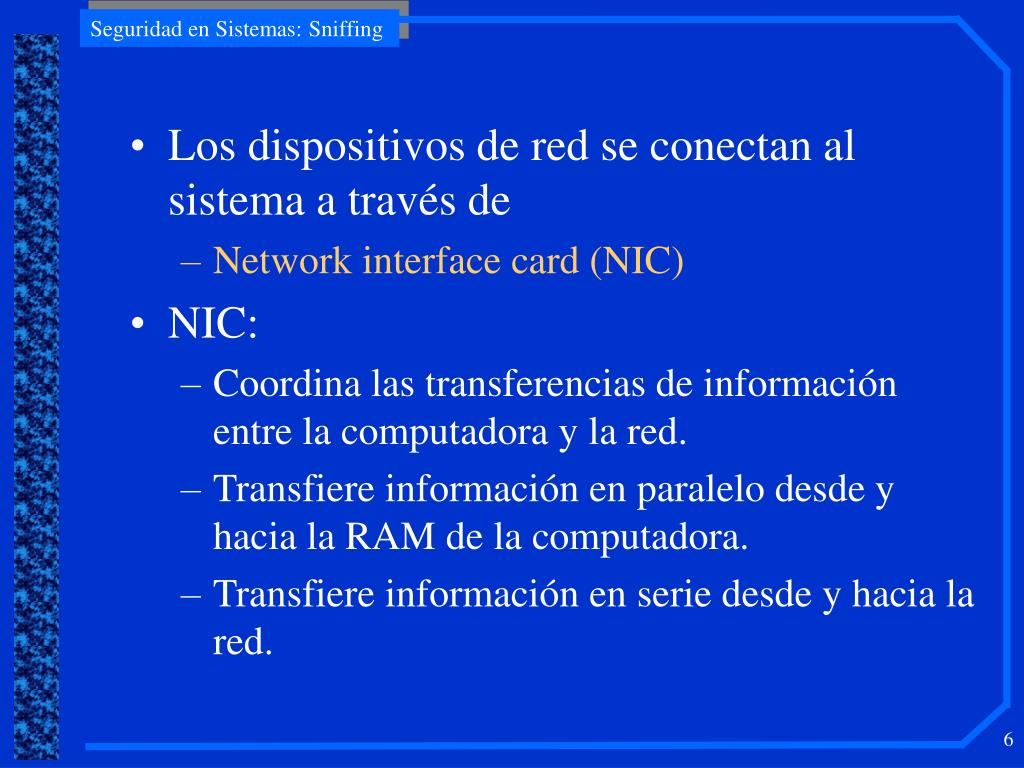 Seguridad en Sistemas: Sniffing

• Los dispositivos de red se conectan al sistema a través de
– Network interface card (NIC)
• NIC:
– Coordina las transferencias de información entre la computadora y la red.
– Transfiere información en paralelo desde y hacia la RAM de la computadora.
– Transfiere información en serie desde y hacia la red.

6